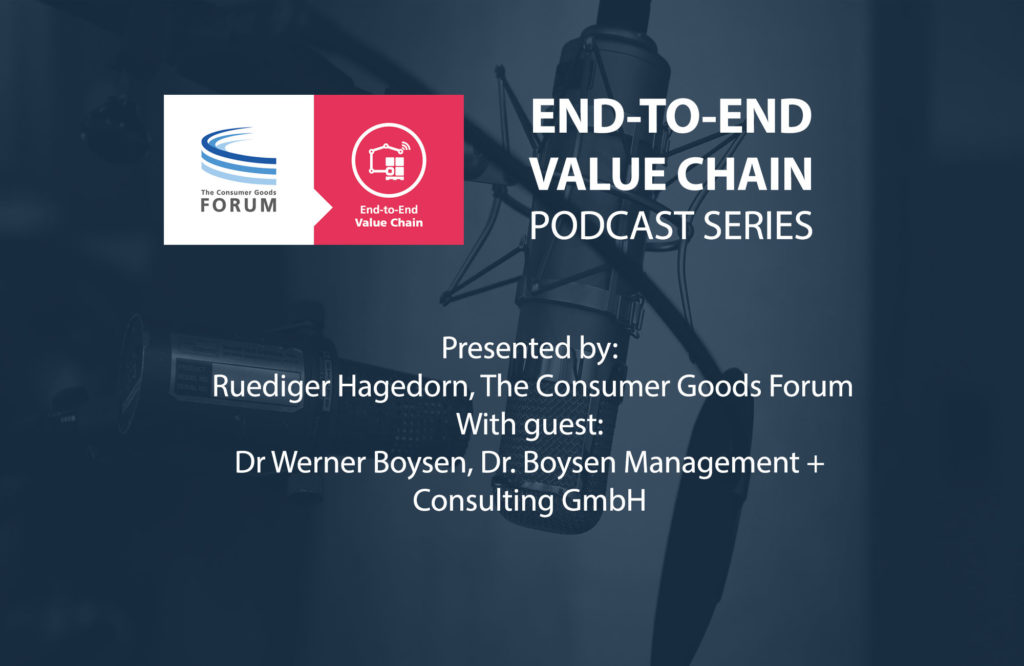 The Consumer Goods
FORUM

End-to-End
Value Chain

END-TO-END
VALUE CHAIN
PODCAST SERIES

Presented by:
Ruediger Hagedorn, The Consumer Goods Forum
With guest:
Dr Werner Boysen, Dr. Boysen Management + Consulting GmbH